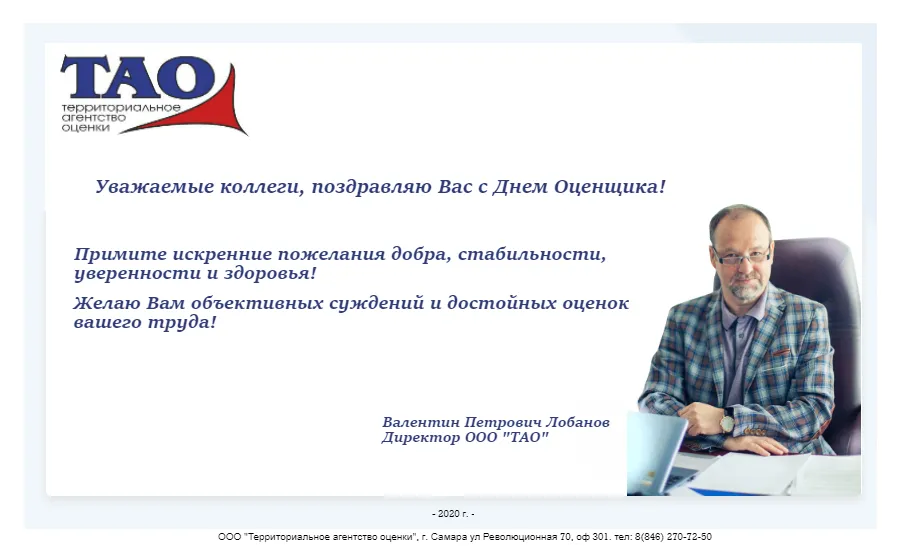 ТАО
территориальное агентство оценки

Уважаемые коллеги, поздравляю Вас с Днем Оценщика!

Примите искренние пожелания добра, стабильности, уверенности и здоровья!

Желаю Вам объективных суждений и достойных оценок вашего труда!

Валентин Петрович Лобанов
Директор ООО "ТАО"

- 2020 г. -

ООО "Территориальное агентство оценки", г. Самара ул Революционная 70, оф 301. тел: 8(846) 270-72-50